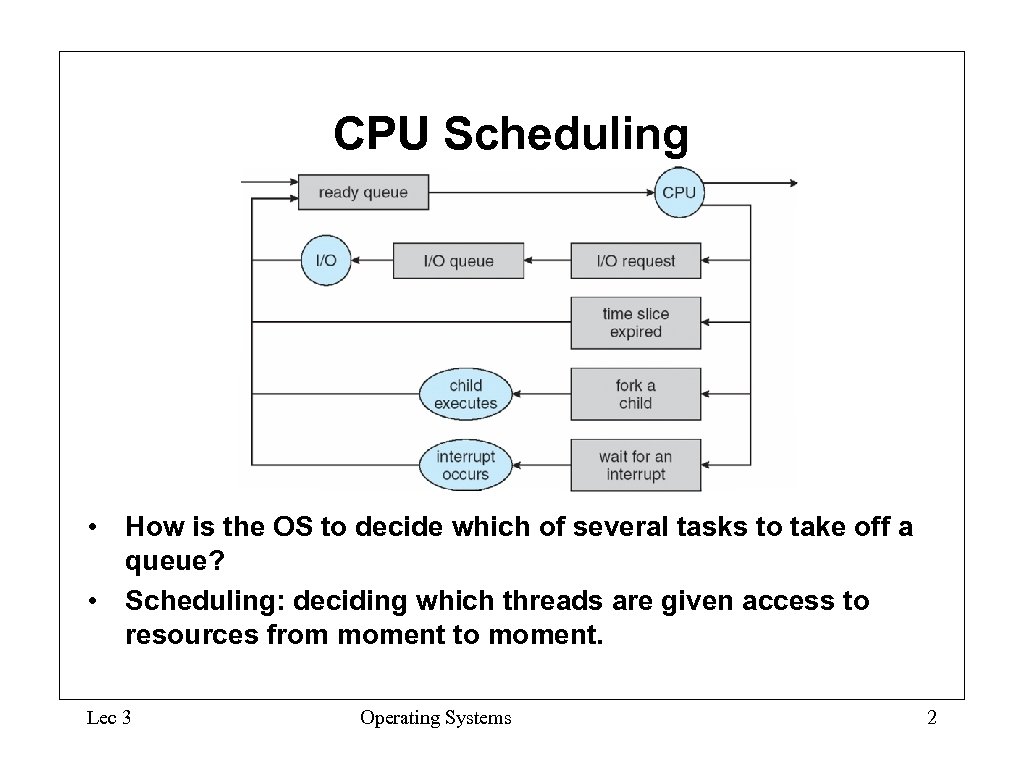 CPU Scheduling

ready queue

CPU

I/O

I/O queue

I/O request

time slice expired

child executes

fork a child

interrupt occurs

wait for an interrupt

• How is the OS to decide which of several tasks to take off a queue?
• Scheduling: deciding which threads are given access to resources from moment to moment.

Lec 3

Operating Systems

2